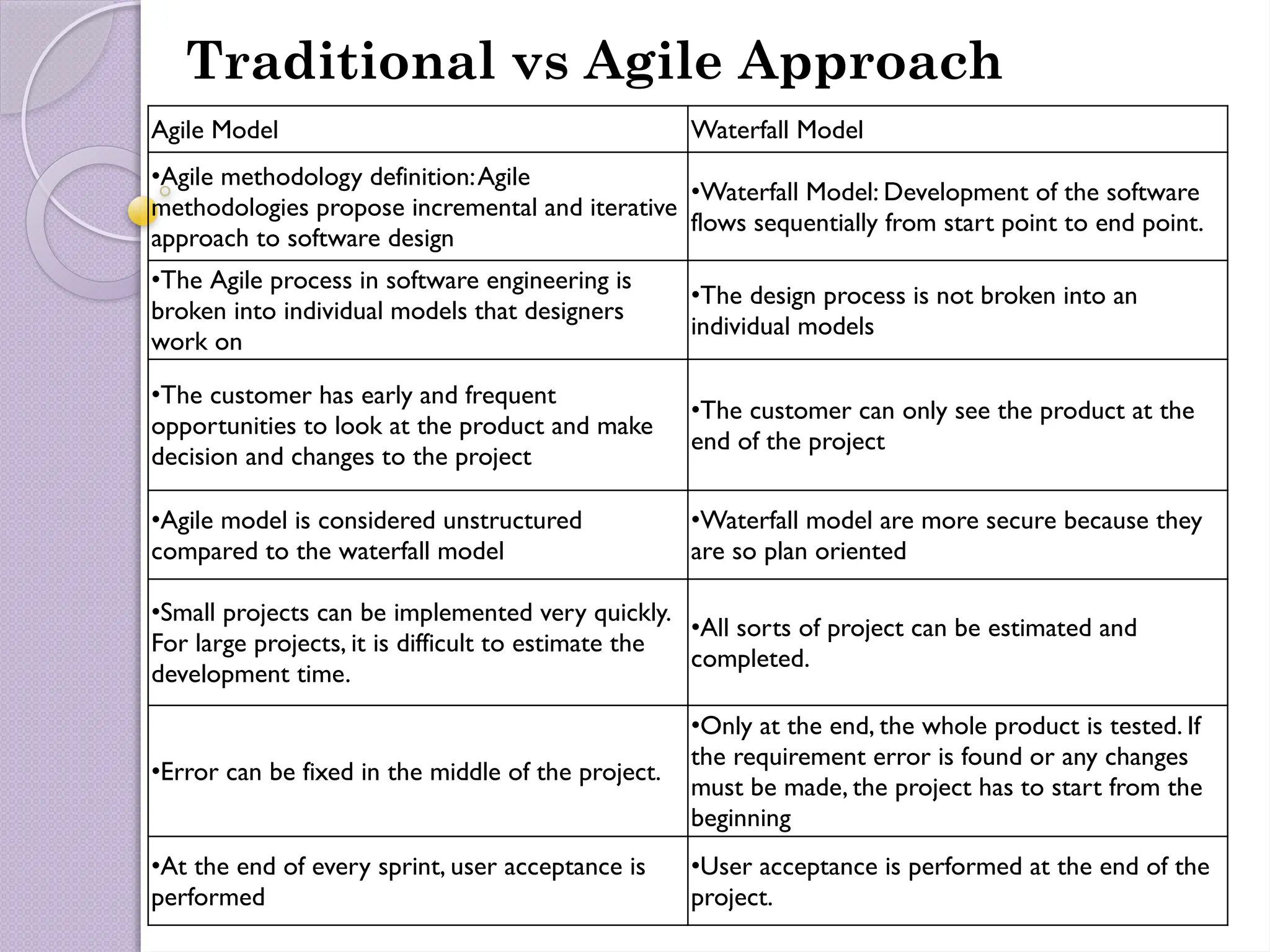 Traditional vs Agile Approach

| Agile Model | Waterfall Model |
|---|---|
| •Agile methodology definition: Agile methodologies propose incremental and iterative approach to software design | •Waterfall Model: Development of the software flows sequentially from start point to end point. |
| •The Agile process in software engineering is broken into individual models that designers work on | •The design process is not broken into an individual models |
| •The customer has early and frequent opportunities to look at the product and make decision and changes to the project | •The customer can only see the product at the end of the project |
| •Agile model is considered unstructured compared to the waterfall model | •Waterfall model are more secure because they are so plan oriented |
| •Small projects can be implemented very quickly. For large projects, it is difficult to estimate the development time. | •All sorts of project can be estimated and completed. |
| •Error can be fixed in the middle of the project. | •Only at the end, the whole product is tested. If the requirement error is found or any changes must be made, the project has to start from the beginning |
| •At the end of every sprint, user acceptance is performed | •User acceptance is performed at the end of the project. |